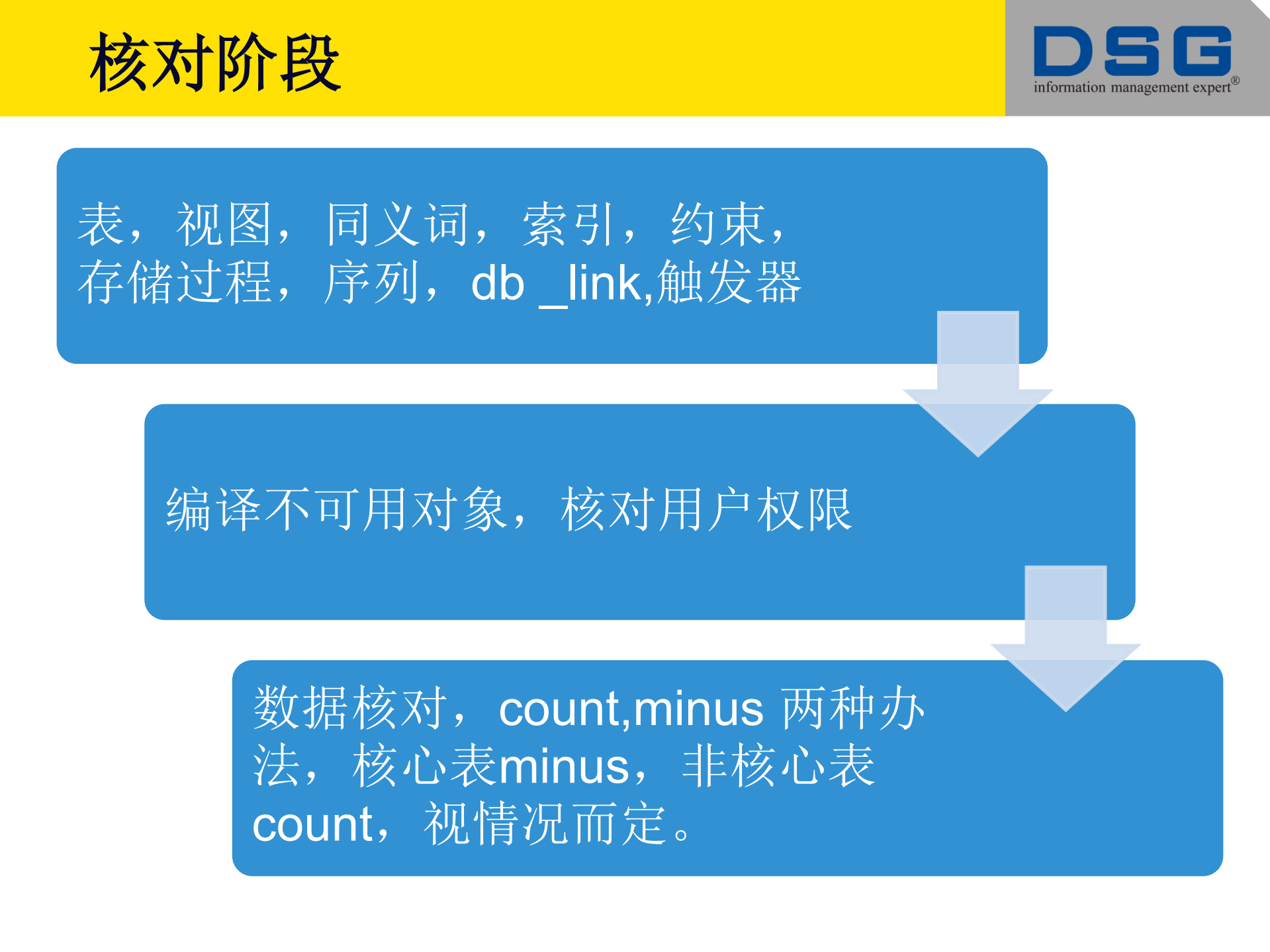 核对阶段

DSG
information management expert®

表，视图，同义词，索引，约束，存储过程，序列，db _link,触发器

编译不可用对象，核对用户权限

数据核对，count,minus 两种办法，核心表minus，非核心表count，视情况而定。